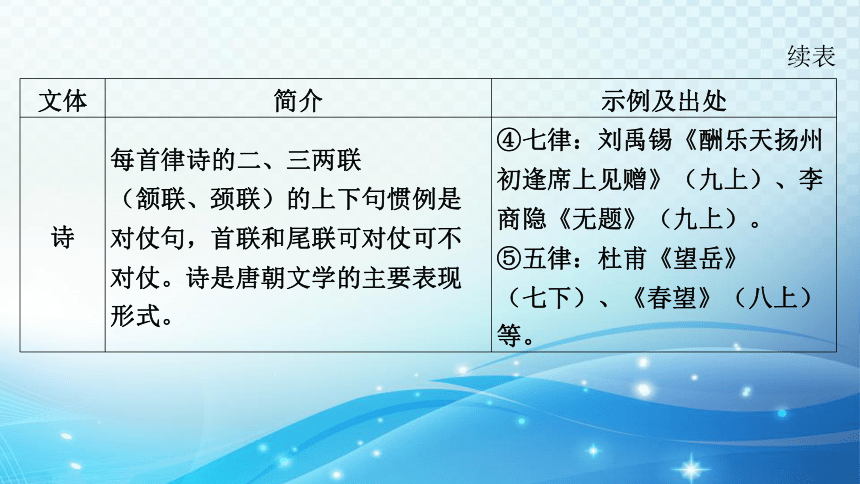 续表

| 文体 | 简介 | 示例及出处 |
|---|---|---|
| 诗 | 每首律诗的二、三两联（颔联、颈联）的上下句惯例是对仗句，首联和尾联可对仗可不对仗。诗是唐朝文学的主要表现形式。 | ④七律：刘禹锡《酬乐天扬州初逢席上见赠》（九上）、李商隐《无题》（九上）。⑤五律：杜甫《望岳》（七下）、《春望》（八上）等。 |